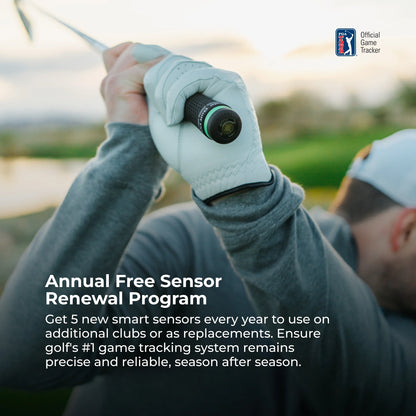 PGA TOUR
Official Game Tracker

Annual Free Sensor Renewal Program

Get 5 new smart sensors every year to use on additional clubs or as replacements. Ensure golf's #1 game tracking system remains precise and reliable, season after season.